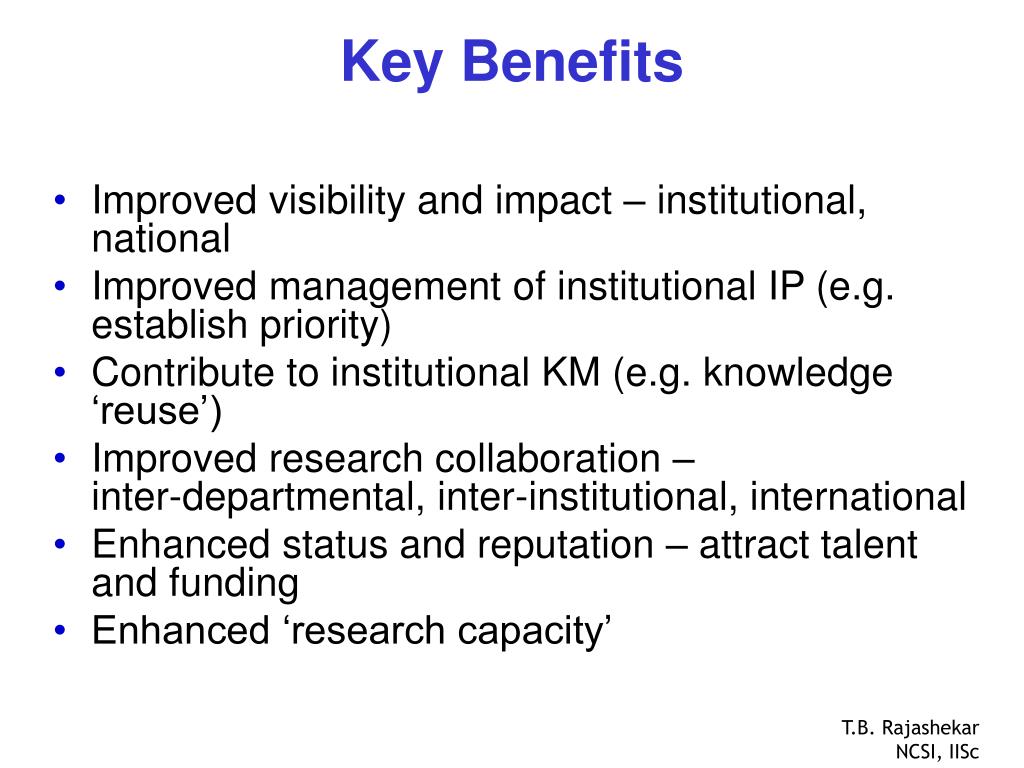 Key Benefits

• Improved visibility and impact – institutional, national
• Improved management of institutional IP (e.g. establish priority)
• Contribute to institutional KM (e.g. knowledge ‘reuse’)
• Improved research collaboration – inter-departmental, inter-institutional, international
• Enhanced status and reputation – attract talent and funding
• Enhanced ‘research capacity’

T.B. Rajashekar
NCSI, IISc